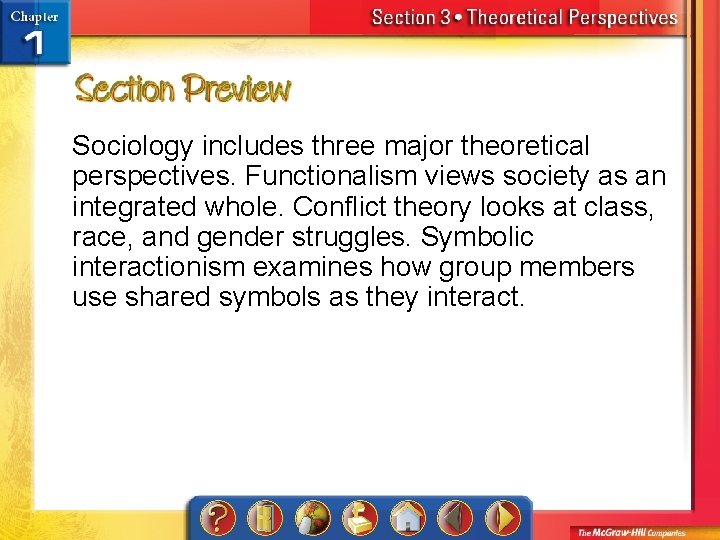 Chapter 1

Section 3 • Theoretical Perspectives

Section Preview

Sociology includes three major theoretical perspectives. Functionalism views society as an integrated whole. Conflict theory looks at class, race, and gender struggles. Symbolic interactionism examines how group members use shared symbols as they interact.

?

The McGraw-Hill Companies